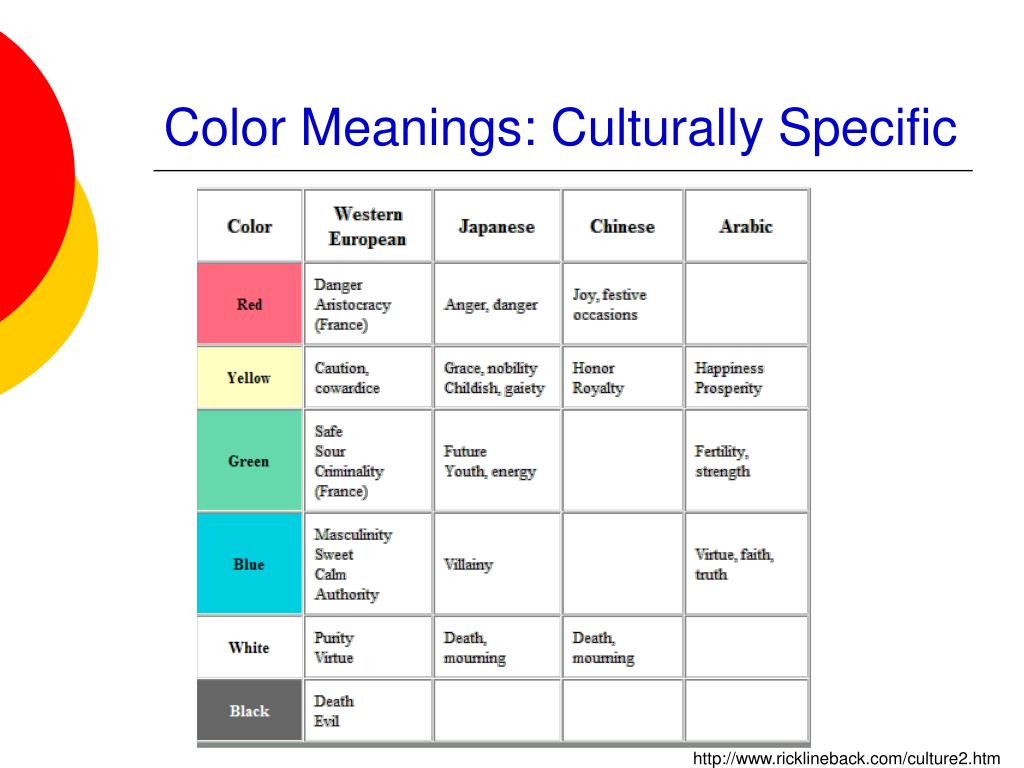 Color Meanings: Culturally Specific

| Color | Western European | Japanese | Chinese | Arabic |
|---|---|---|---|---|
| Red | Danger Aristocracy (France) | Anger, danger | Joy, festive occasions | |
| Yellow | Caution, cowardice | Grace, nobility Childish, gaiety | Honor Royalty | Happiness Prosperity |
| Green | Safe Sour Criminality (France) | Future Youth, energy | | Fertility, strength |
| Blue | Masculinity Sweet Calm Authority | Villainy | | Virtue, faith, truth |
| White | Purity Virtue | Death, mourning | Death, mourning | |
| Black | Death Evil | | | |

http://www.ricklineback.com/culture2.htm